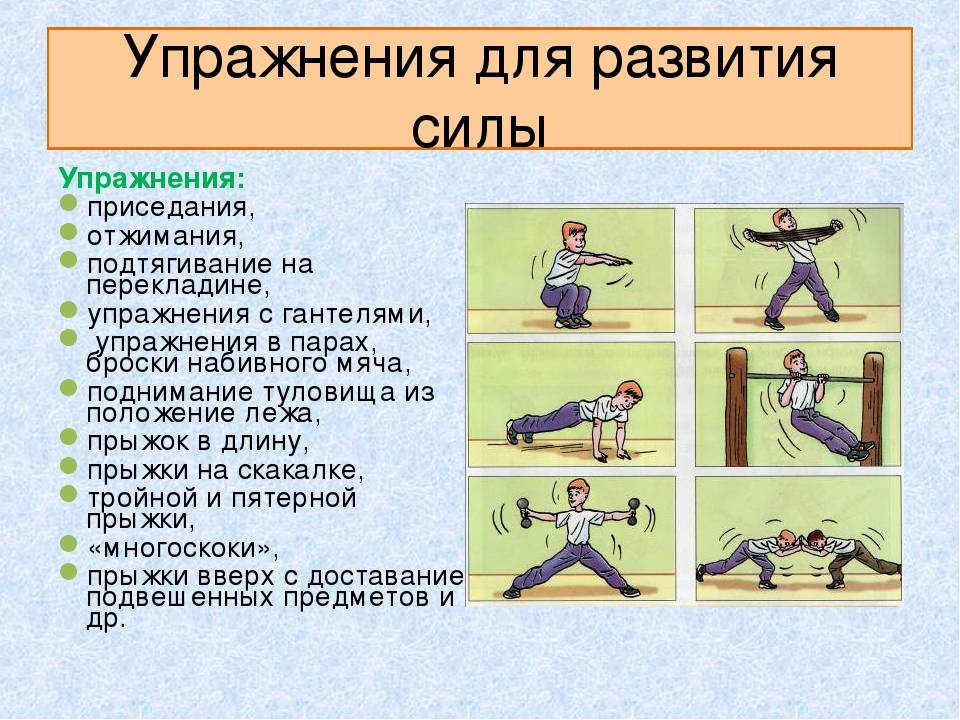 Упражнения для развития силы

Упражнения:
- приседания,
- отжимания,
- подтягивание на перекладине,
- упражнения с гантелями,
- упражнения в парах, броски набивного мяча,
- поднимание туловища из положение лежа,
- прыжок в длину,
- прыжки на скакалке,
- тройной и пятерной прыжки,
- «многоскоки»,
- прыжки вверх с доставание подвешенных предметов и др.